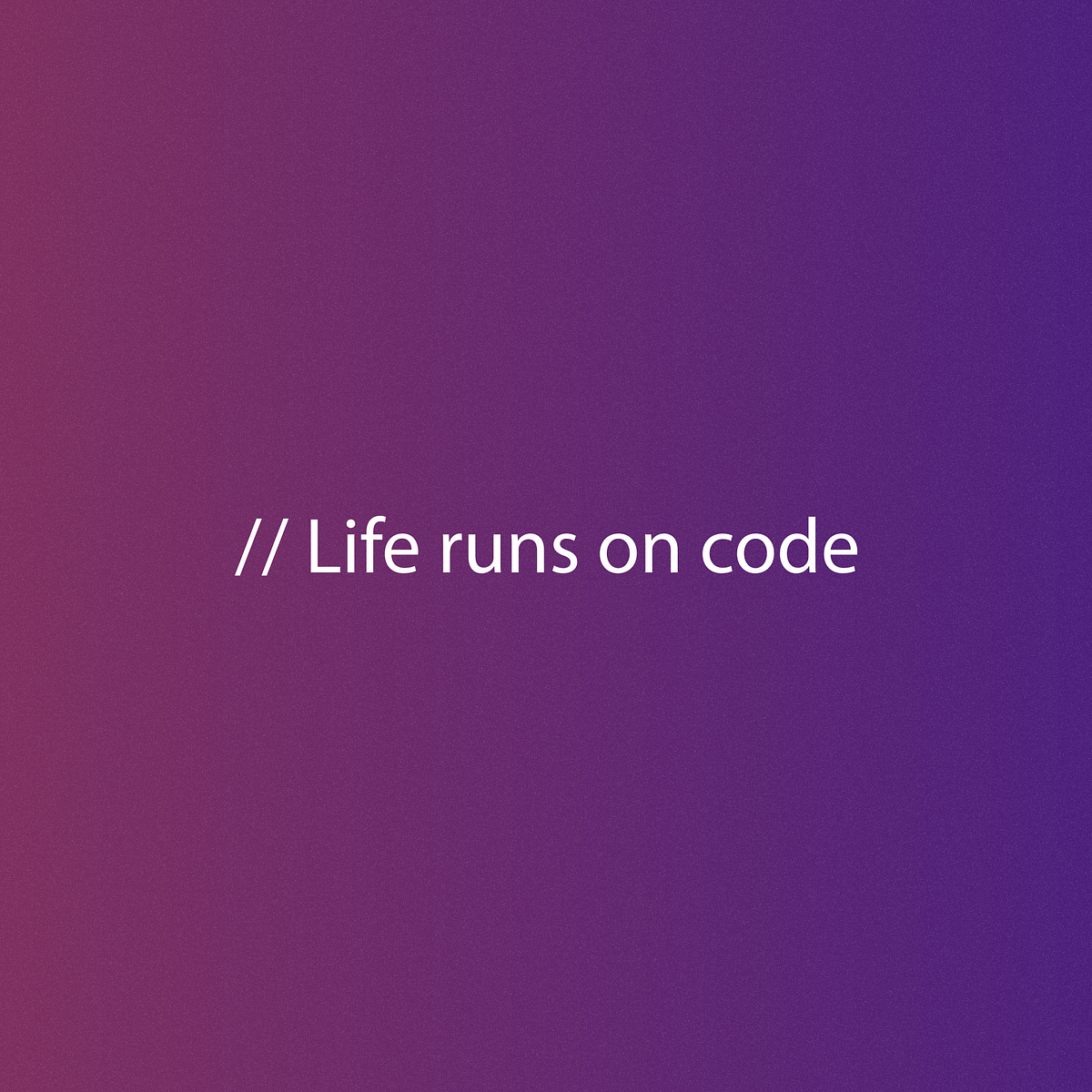 // Life runs on code